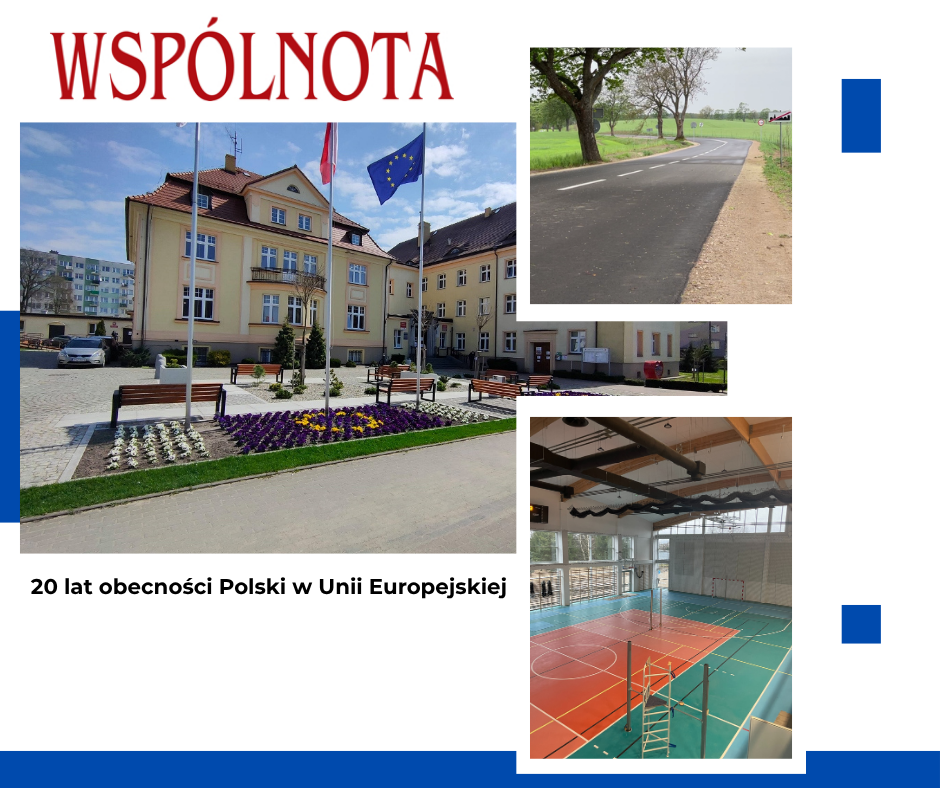 WSPÓLNOTA

20 lat obecności Polski w Unii Europejskiej